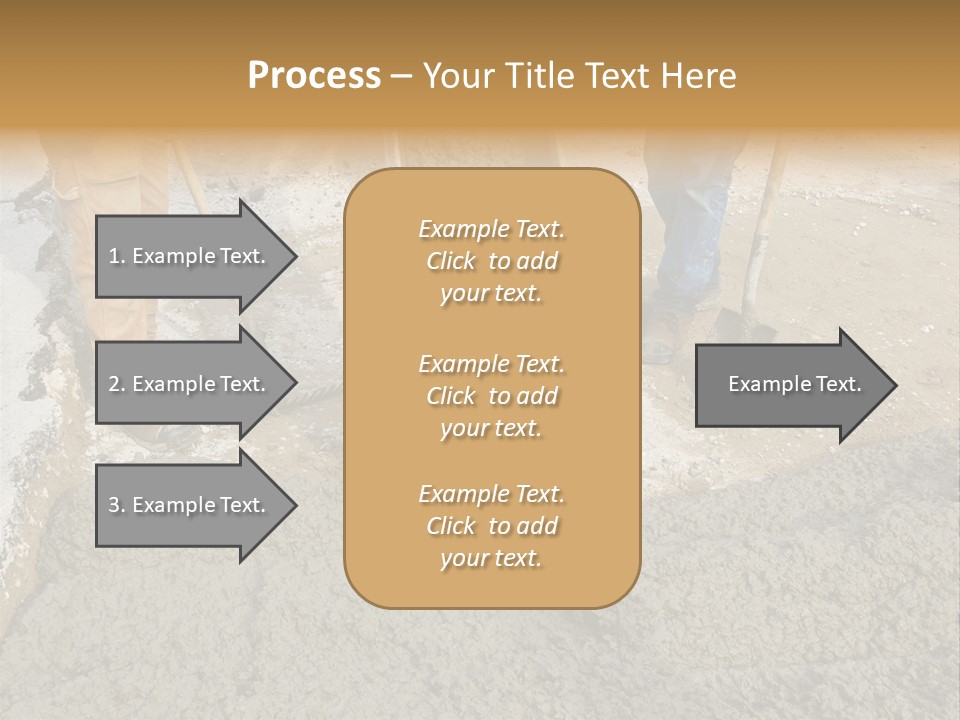 Process – Your Title Text Here

1. Example Text.

2. Example Text.

3. Example Text.

Example Text. Click to add your text.

Example Text. Click to add your text.

Example Text. Click to add your text.

Example Text.